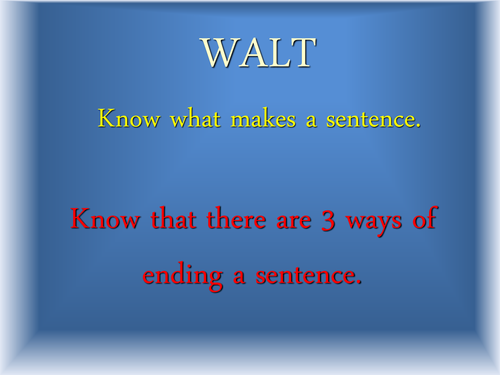 WALT

Know what makes a sentence.

Know that there are 3 ways of ending a sentence.